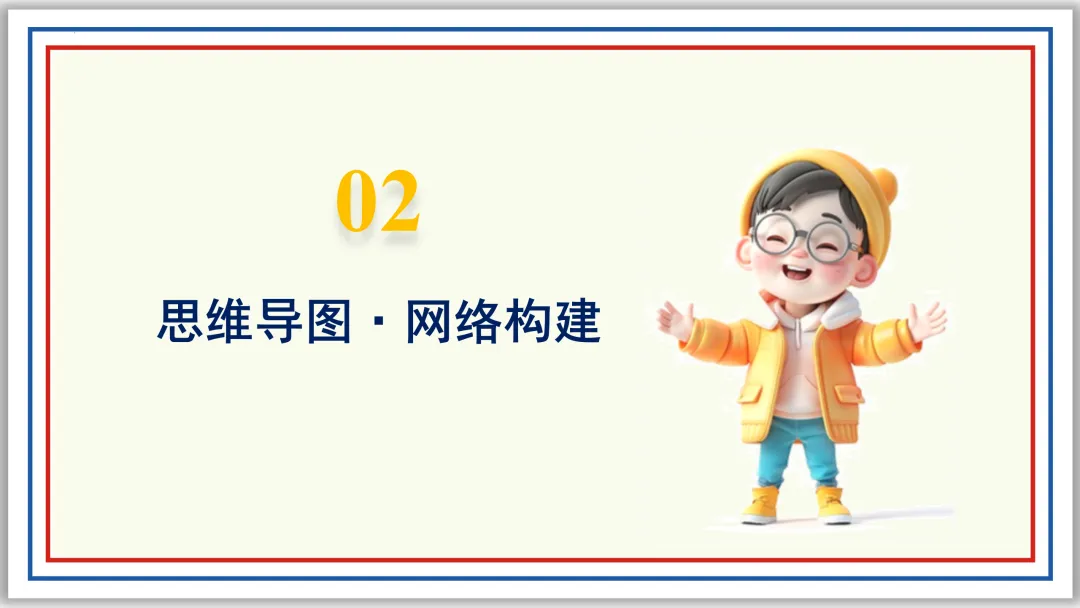 02

思维导图 · 网络构建